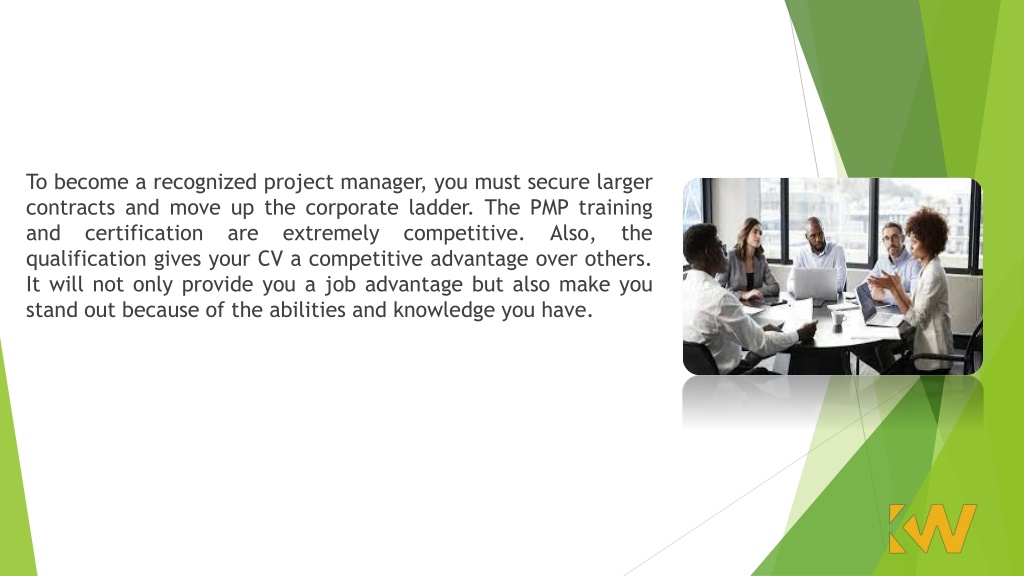 To become a recognized project manager, you must secure larger contracts and move up the corporate ladder. The PMP training and certification are extremely competitive. Also, the qualification gives your CV a competitive advantage over others. It will not only provide you a job advantage but also make you stand out because of the abilities and knowledge you have.

KW